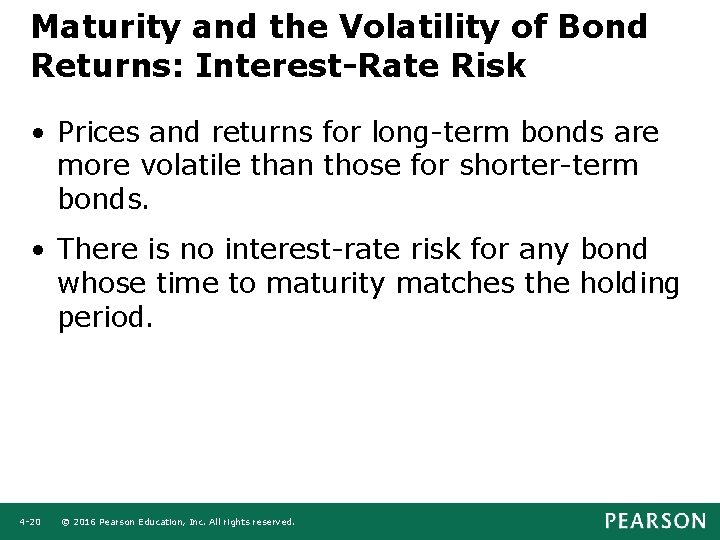 Maturity and the Volatility of Bond Returns: Interest-Rate Risk

• Prices and returns for long-term bonds are more volatile than those for shorter-term bonds.

• There is no interest-rate risk for any bond whose time to maturity matches the holding period.

4-20 © 2016 Pearson Education, Inc. All rights reserved.

PEARSON